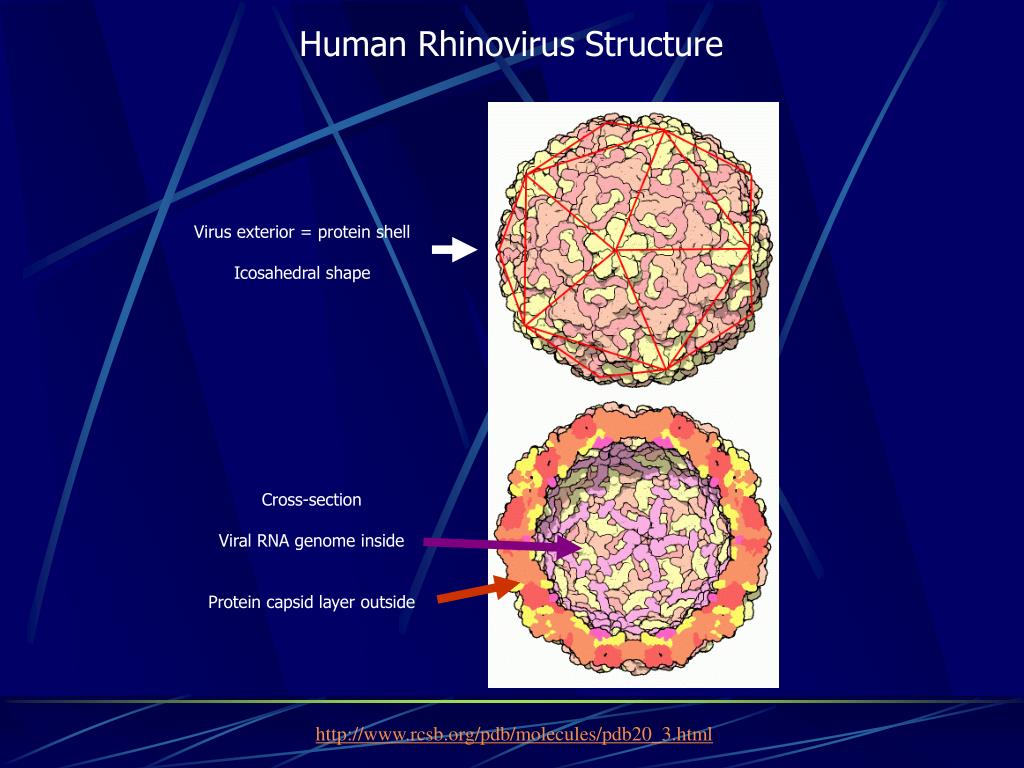 Human Rhinovirus Structure

Virus exterior = protein shell

Icosahedral shape

Cross-section

Viral RNA genome inside

Protein capsid layer outside

http://www.rcsb.org/pdb/molecules/pdb20_3.html